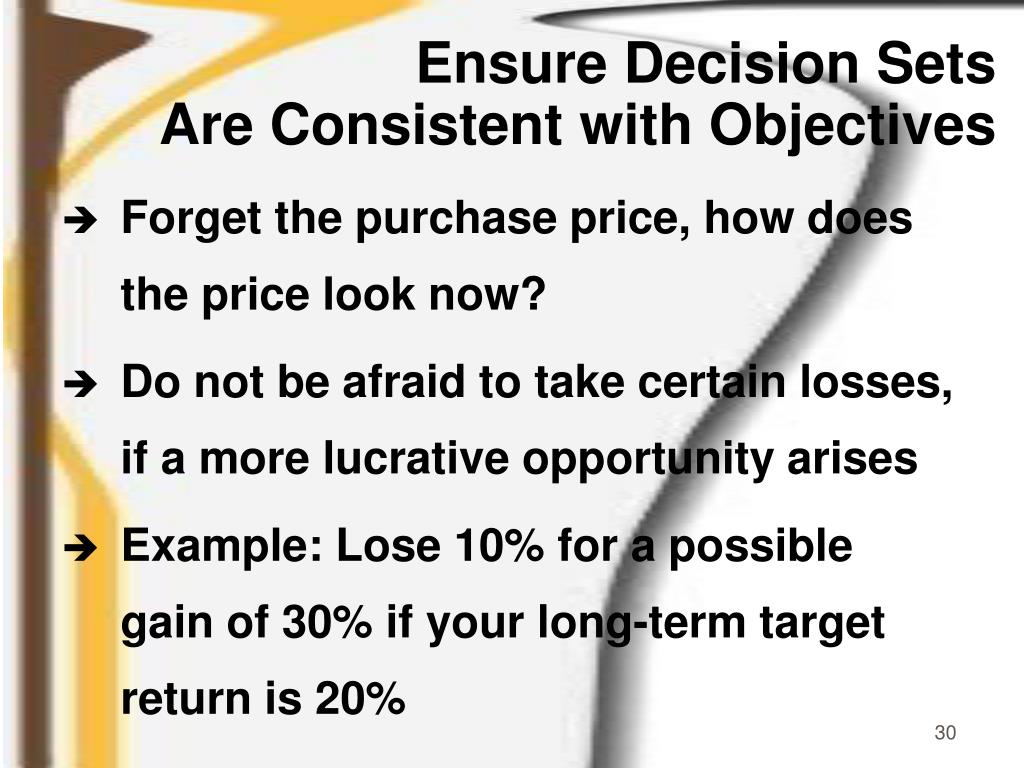 Ensure Decision Sets
Are Consistent with Objectives

➔ Forget the purchase price, how does the price look now?

➔ Do not be afraid to take certain losses, if a more lucrative opportunity arises

➔ Example: Lose 10% for a possible gain of 30% if your long-term target return is 20%

30